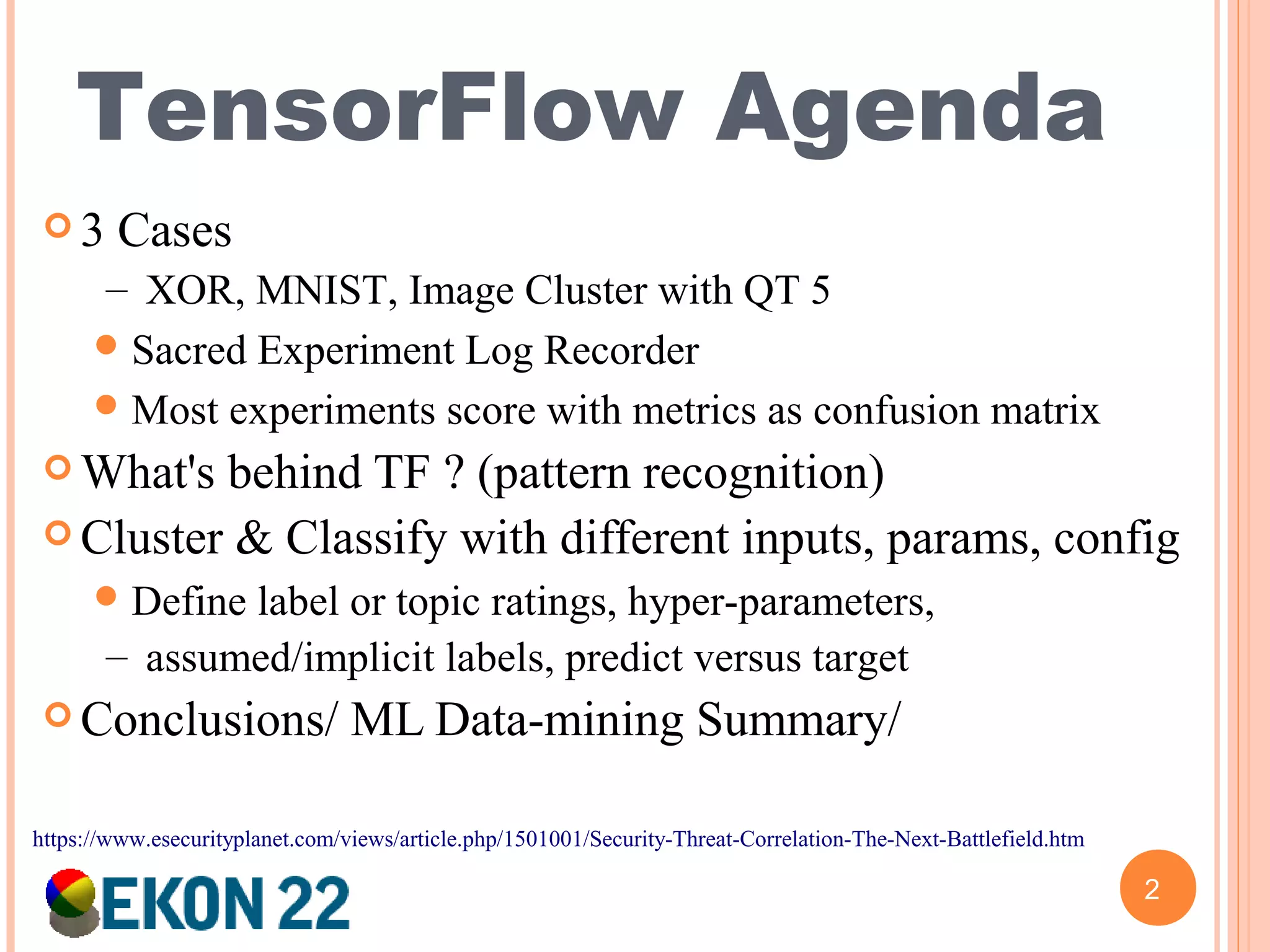 TensorFlow Agenda

3 Cases
– XOR, MNIST, Image Cluster with QT 5
Sacred Experiment Log Recorder
Most experiments score with metrics as confusion matrix
What's behind TF ? (pattern recognition)
Cluster & Classify with different inputs, params, config
Define label or topic ratings, hyper-parameters,
– assumed/implicit labels, predict versus target
Conclusions/ ML Data-mining Summary/

https://www.esecurityplanet.com/views/article.php/1501001/Security-Threat-Correlation-The-Next-Battlefield.htm

EKON 22

2